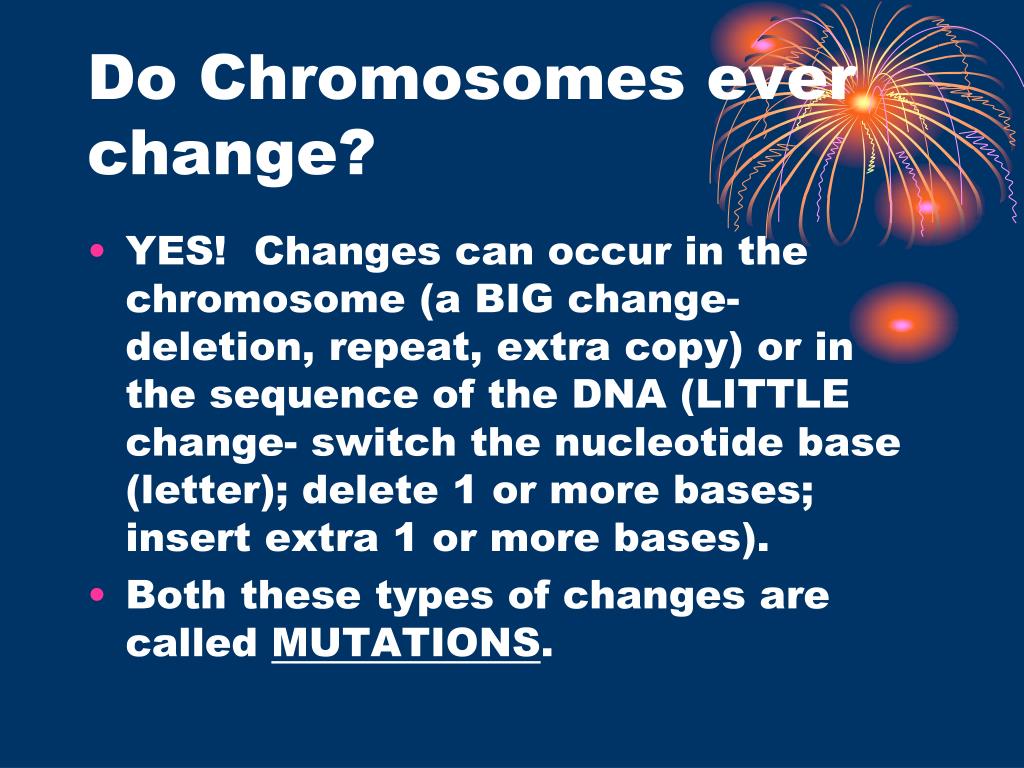 Do Chromosomes ever change?

• YES! Changes can occur in the chromosome (a BIG change- deletion, repeat, extra copy) or in the sequence of the DNA (LITTLE change- switch the nucleotide base (letter); delete 1 or more bases; insert extra 1 or more bases).
• Both these types of changes are called MUTATIONS.